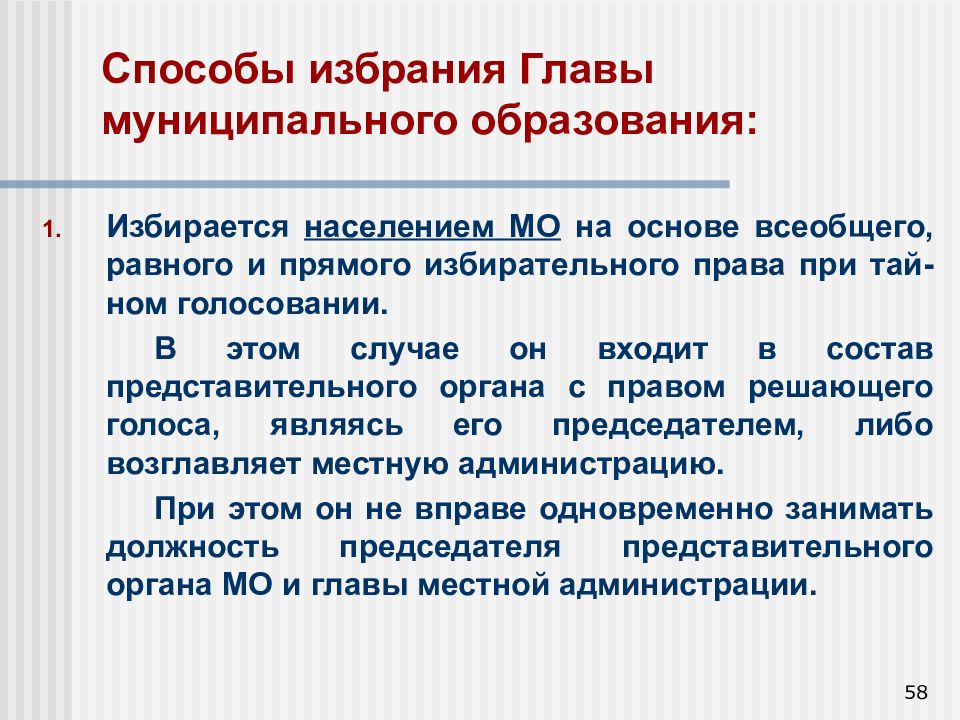 Способы избрания Главы муниципального образования:

1. Избирается населением МО на основе всеобщего, равного и прямого избирательного права при тайном голосовании.

В этом случае он входит в состав представительного органа с правом решающего голоса, являясь его председателем, либо возглавляет местную администрацию.

При этом он не вправе одновременно занимать должность председателя представительного органа МО и главы местной администрации.

58